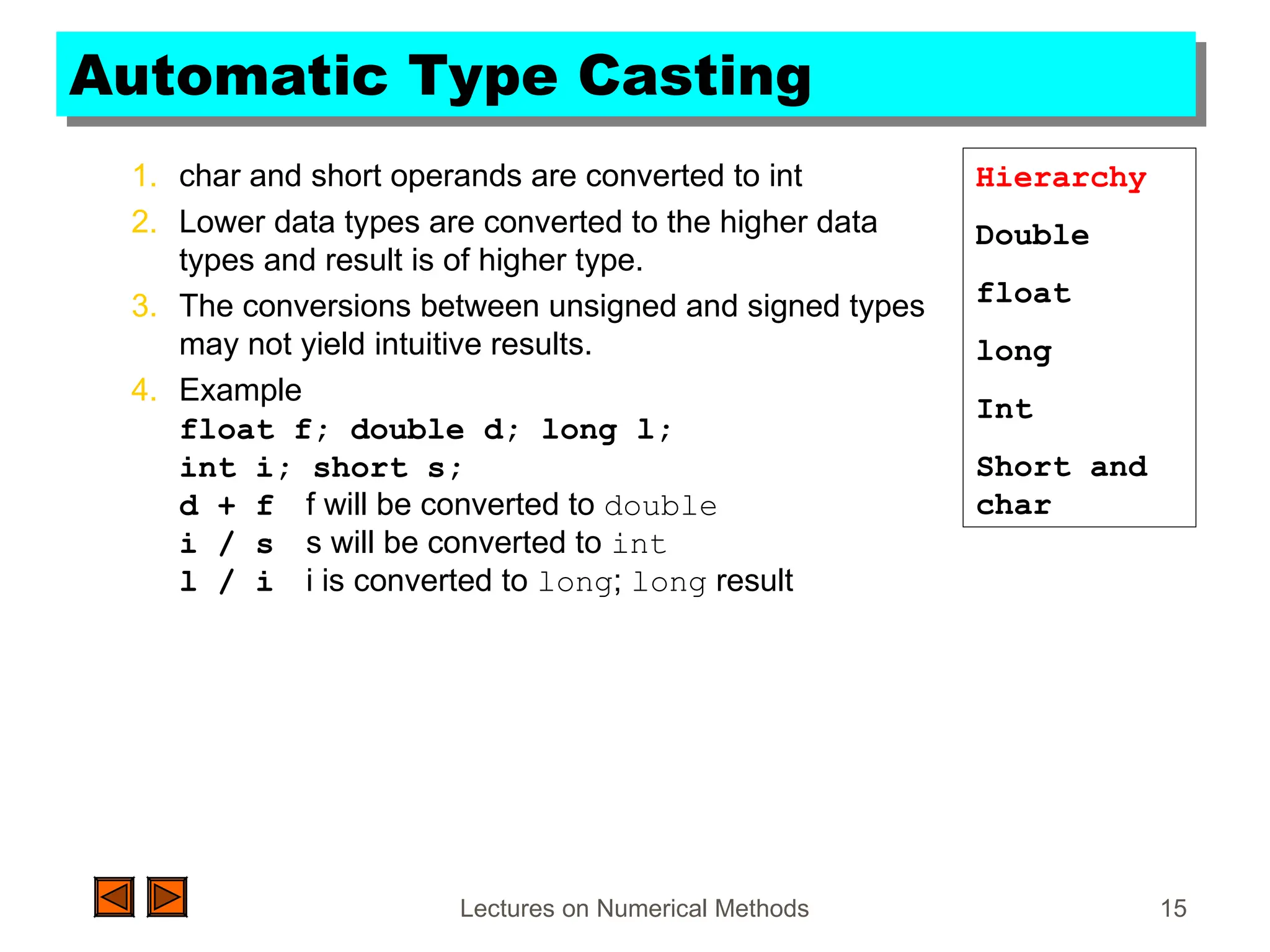 Automatic Type Casting

1. char and short operands are converted to int
2. Lower data types are converted to the higher data types and result is of higher type.
3. The conversions between unsigned and signed types may not yield intuitive results.
4. Example
float f; double d; long l;
int i; short s;
d + f f will be converted to double
i / s s will be converted to int
l / i i is converted to long; long result

Hierarchy
Double
float
long
Int
Short and char

Lectures on Numerical Methods

15